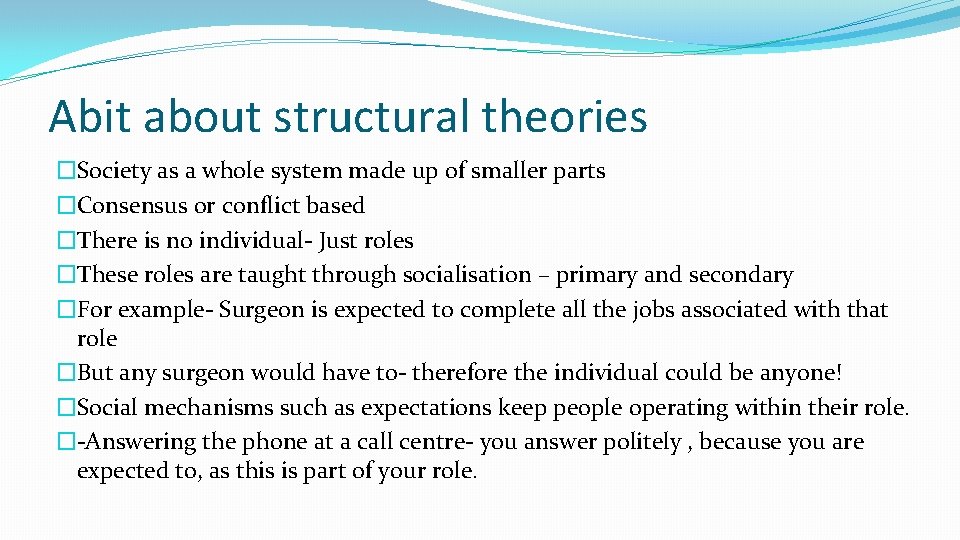 Abit about structural theories

�Society as a whole system made up of smaller parts
�Consensus or conflict based
�There is no individual- Just roles
�These roles are taught through socialisation – primary and secondary
�For example- Surgeon is expected to complete all the jobs associated with that role
�But any surgeon would have to- therefore the individual could be anyone!
�Social mechanisms such as expectations keep people operating within their role.
�-Answering the phone at a call centre- you answer politely , because you are expected to, as this is part of your role.